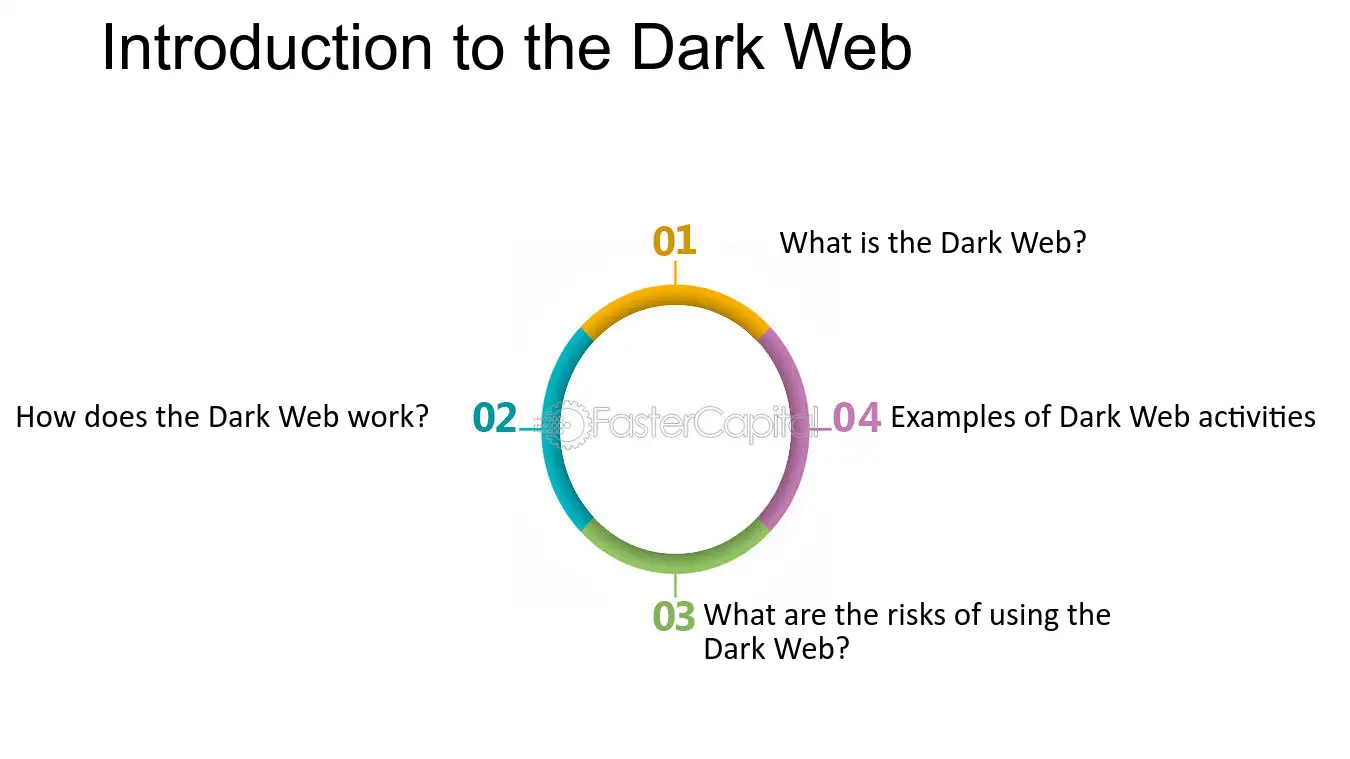 Introduction to the Dark Web

01 What is the Dark Web?

How does the Dark Web work? 02

04 Examples of Dark Web activities

03 What are the risks of using the Dark Web?

FasterCapital